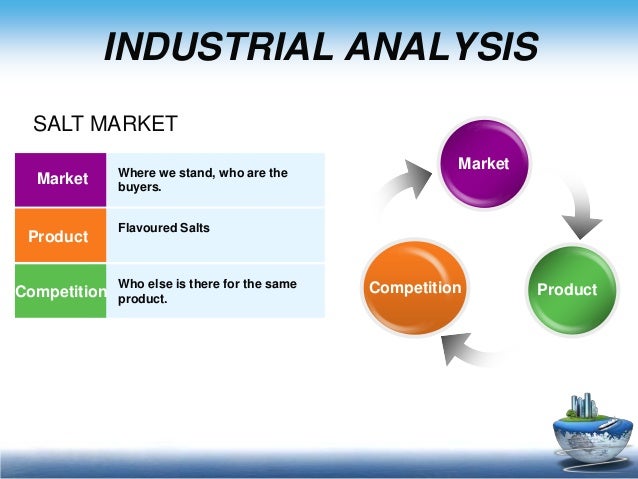 INDUSTRIAL ANALYSIS

SALT MARKET

| Market | Where we stand, who are the buyers. |
|---|---|
| Product | Flavoured Salts |
| Competition | Who else is there for the same product. |

Market

Product

Competition